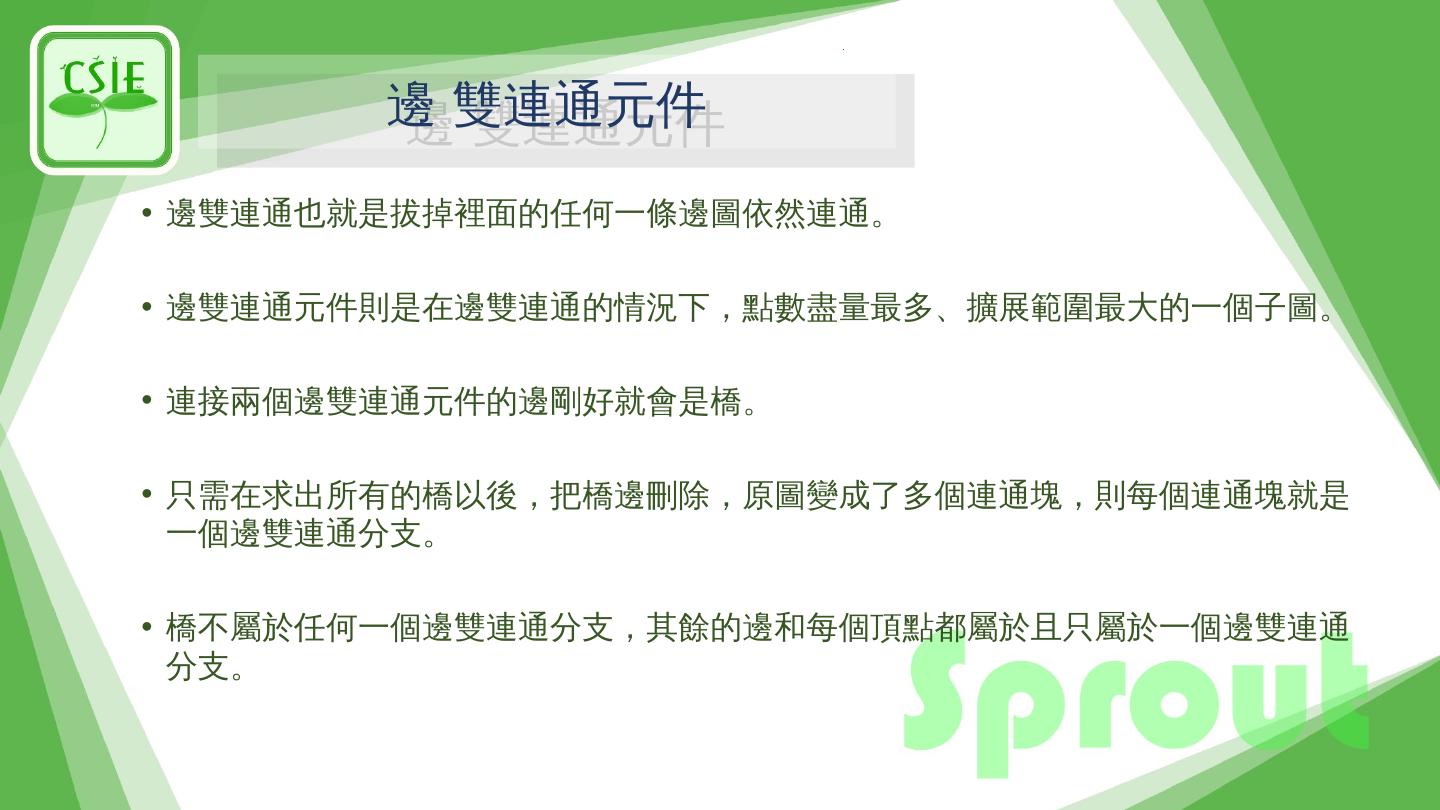 CSIE

邊 雙連通元件

• 邊雙連通也就是拔掉裡面的任何一條邊圖依然連通。

• 邊雙連通元件則是在邊雙連通的情況下，點數盡量最多、擴展範圍最大的一個子圖。

• 連接兩個邊雙連通元件的邊剛好就會是橋。

• 只需在求出所有的橋以後，把橋邊刪除，原圖變成了多個連通塊，則每個連通塊就是一個邊雙連通分支。

• 橋不屬於任何一個邊雙連通分支，其餘的邊和每個頂點都屬於且只屬於一個邊雙連通分支。

Sprout